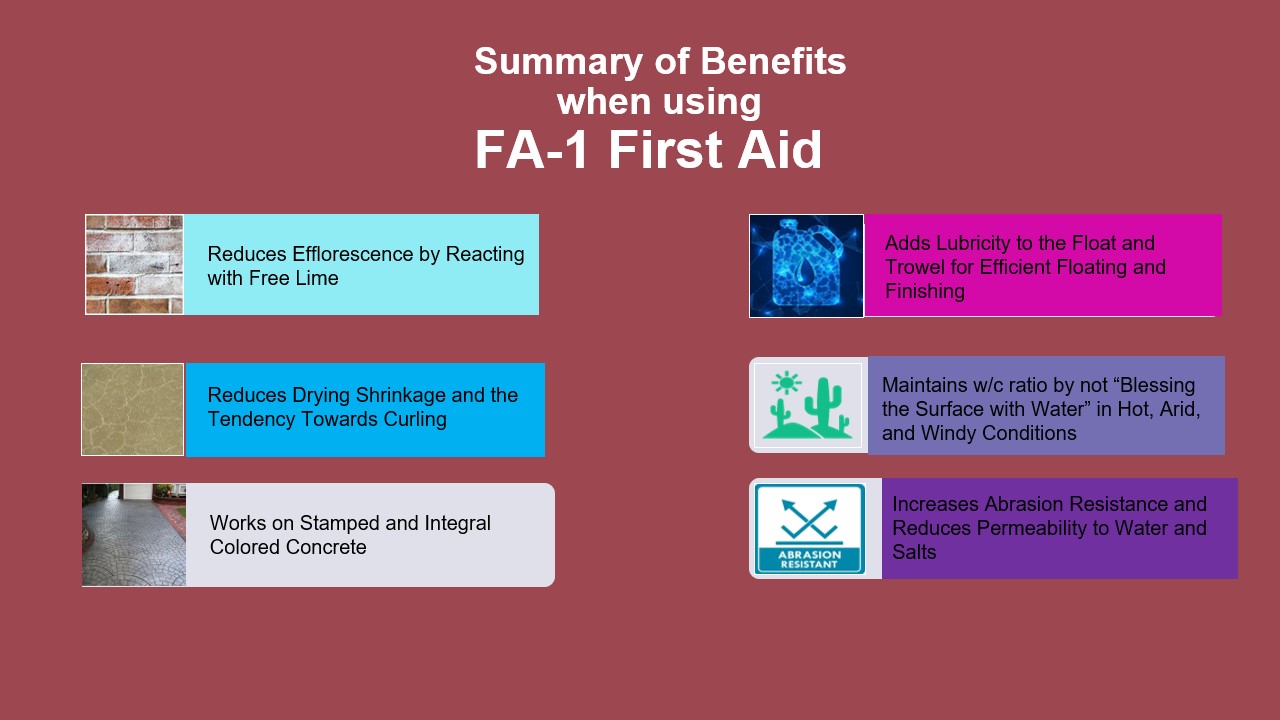 Summary of Benefits
when using
FA-1 First Aid

Reduces Efflorescence by Reacting with Free Lime

Reduces Drying Shrinkage and the Tendency Towards Curling

Works on Stamped and Integral Colored Concrete

Adds Lubricity to the Float and Trowel for Efficient Floating and Finishing

Maintains w/c ratio by not “Blessing the Surface with Water” in Hot, Arid, and Windy Conditions

ABRASION RESISTANT

Increases Abrasion Resistance and Reduces Permeability to Water and Salts